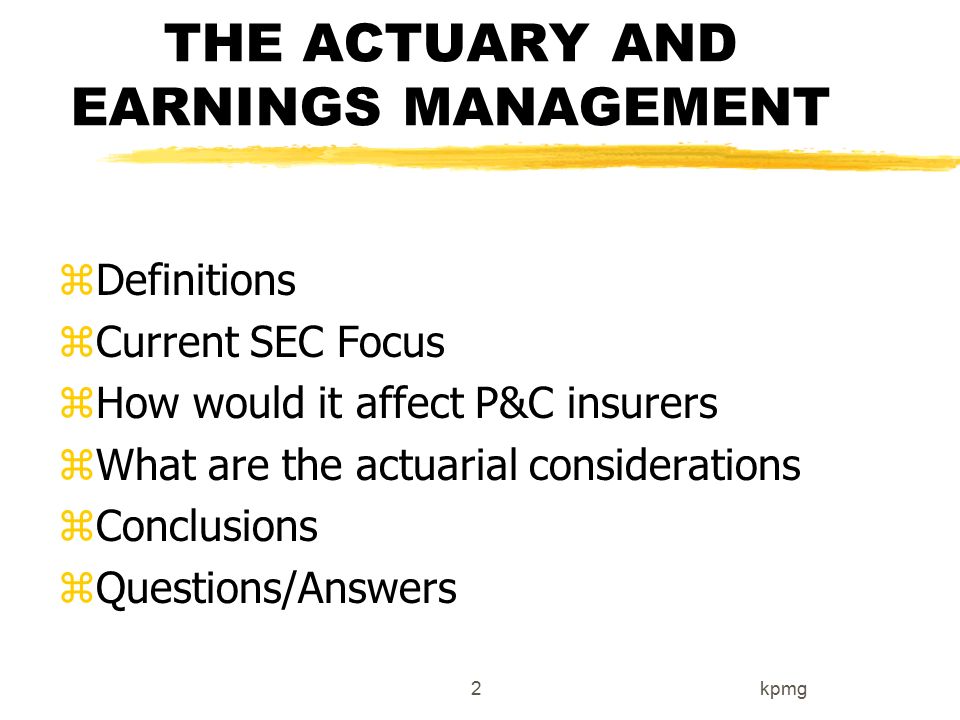 THE ACTUARY AND EARNINGS MANAGEMENT

⌘Definitions
⌘Current SEC Focus
⌘How would it affect P&C insurers
⌘What are the actuarial considerations
⌘Conclusions
⌘Questions/Answers

2

kpmg